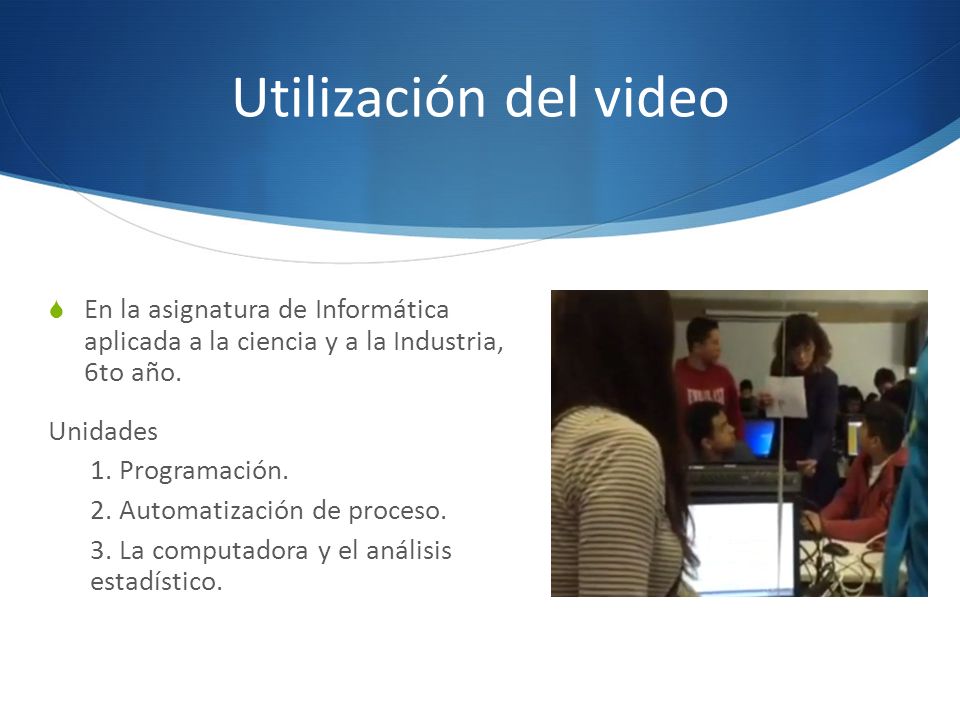 Utilización del video

En la asignatura de Informática aplicada a la ciencia y a la Industria, 6to año.

Unidades

1. Programación.

2. Automatización de proceso.

3. La computadora y el análisis estadístico.